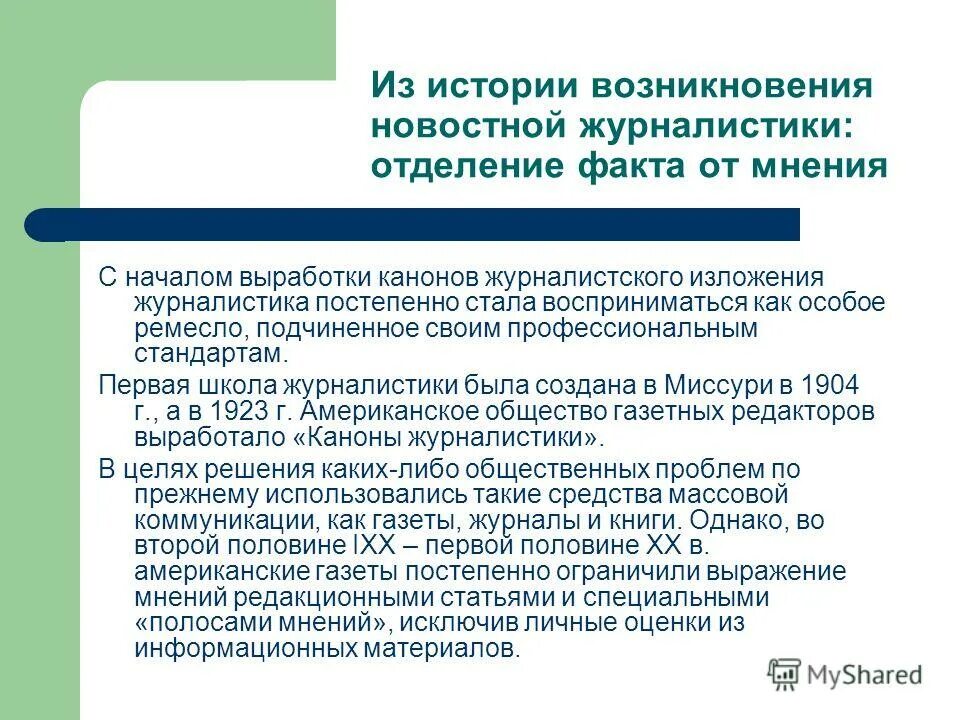 Из истории возникновения новостной журналистики: отделение факта от мнения

С началом выработки канонов журналистского изложения журналистика постепенно стала восприниматься как особое ремесло, подчиненное своим профессиональным стандартам.

Первая школа журналистики была создана в Миссури в 1904 г., а в 1923 г. Американское общество газетных редакторов выработало «Каноны журналистики».

В целях решения каких-либо общественных проблем по прежнему использовались такие средства массовой коммуникации, как газеты, журналы и книги. Однако, во второй половине IXX – первой половине XX в. американские газеты постепенно ограничили выражение мнений редакционными статьями и специальными «полосами мнений», исключив личные оценки из информационных материалов.

MyShared